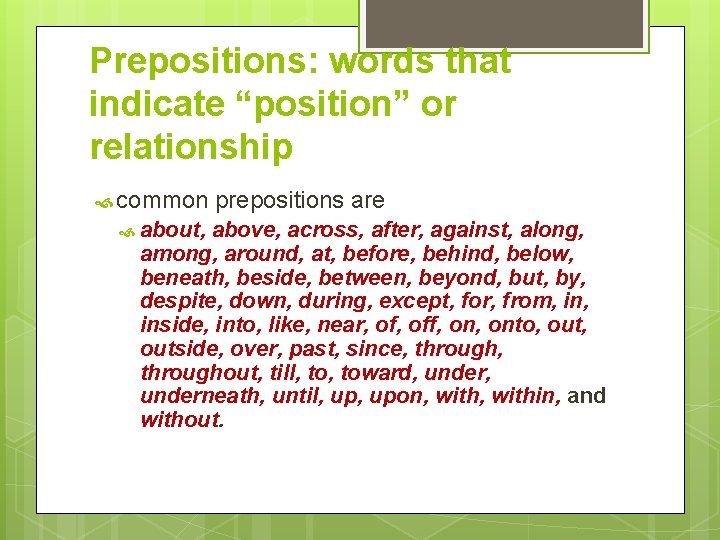 Prepositions: words that indicate “position” or relationship

common prepositions are

about, above, across, after, against, along, among, around, at, before, behind, below, beneath, beside, between, beyond, but, by, despite, down, during, except, for, from, in, inside, into, like, near, of, off, on, onto, out, outside, over, past, since, through, throughout, till, to, toward, under, underneath, until, up, upon, with, within, and without.